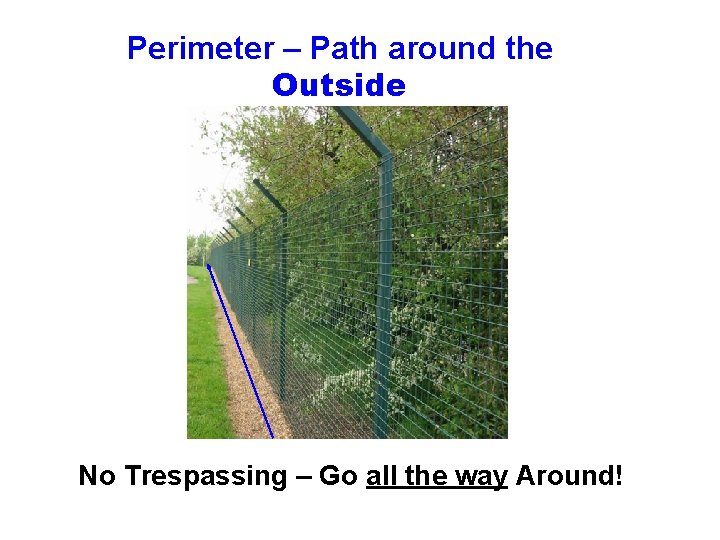 Perimeter – Path around the Outside

No Trespassing – Go all the way Around!